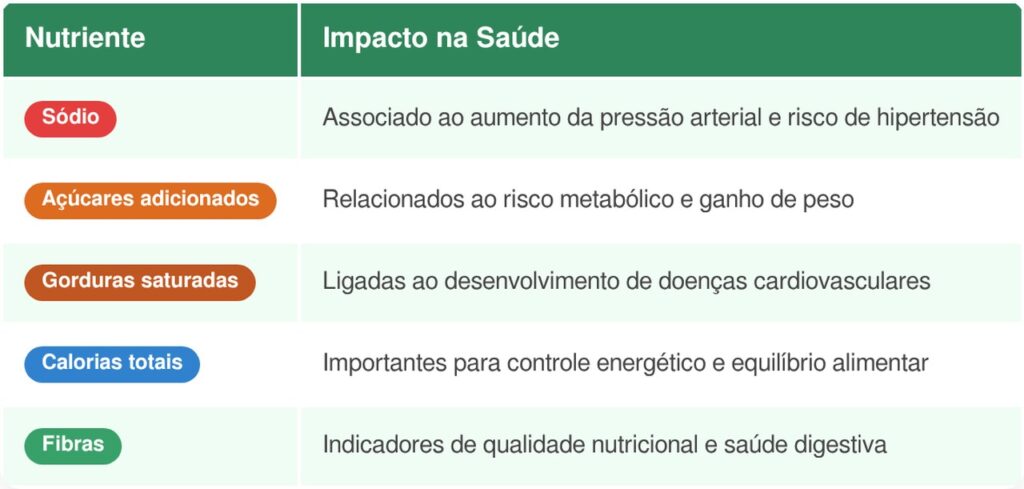 | Nutriente | Impacto na Saúde |
|---|---|
| Sódio | Associado ao aumento da pressão arterial e risco de hipertensão |
| Açúcares adicionados | Relacionados ao risco metabólico e ganho de peso |
| Gorduras saturadas | Ligadas ao desenvolvimento de doenças cardiovasculares |
| Calorias totais | Importantes para controle energético e equilíbrio alimentar |
| Fibras | Indicadores de qualidade nutricional e saúde digestiva |